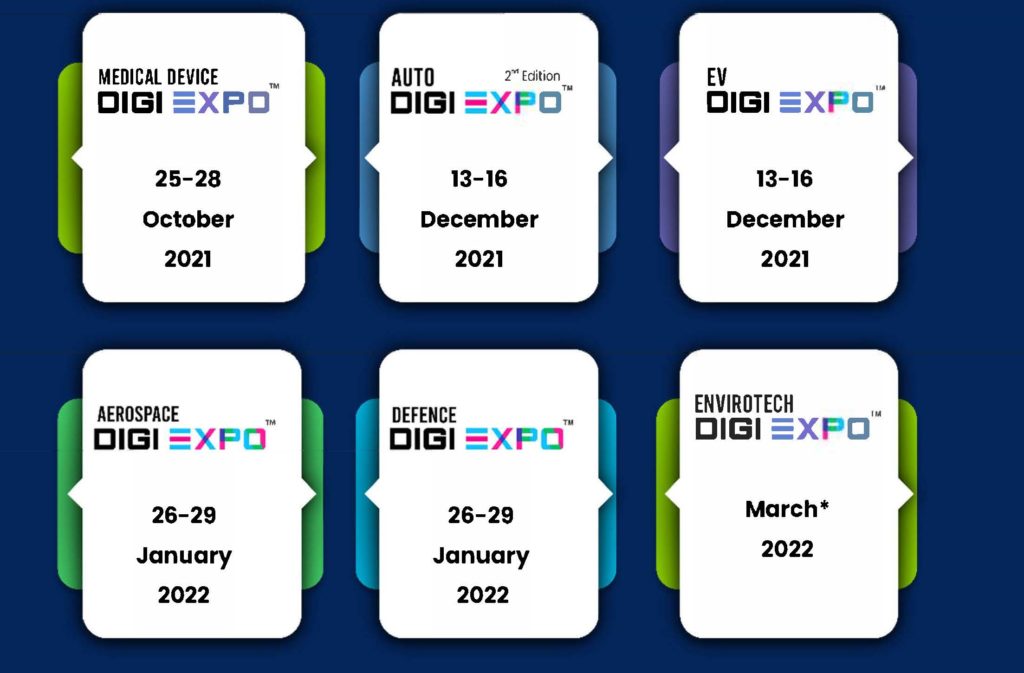 MEDICAL DEVICE
DIGI EXPO™

25-28
October
2021

AUTO
2nd Edition
DIGI EXPO™

13-16
December
2021

EV
DIGI EXPO™

13-16
December
2021

AEROSPACE
DIGI EXPO™

26-29
January
2022

DEFENCE
DIGI EXPO™

26-29
January
2022

ENVIROTECH
DIGI EXPO™

March*
2022